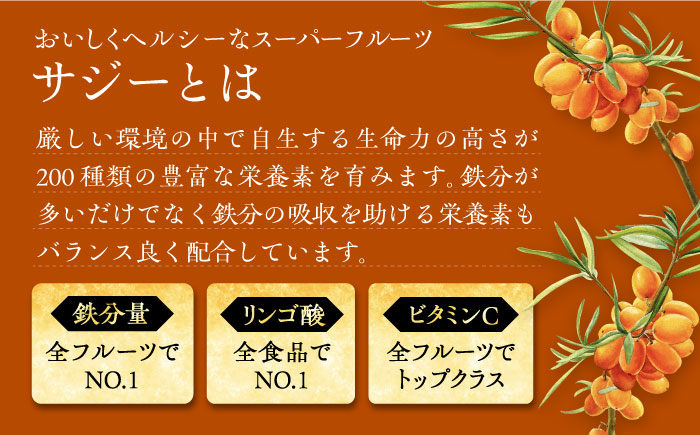 おいしくヘルシーなスーパーフルーツ
サジーとは

厳しい環境の中で自生する生命力の高さが200種類の豊富な栄養素を育みます。鉄分が多いだけでなく鉄分の吸収を助ける栄養素もバランス良く配合しています。

鉄分量
全フルーツで
NO.1

リンゴ酸
全食品で
NO.1

ビタミンC
全フルーツで
トップクラス